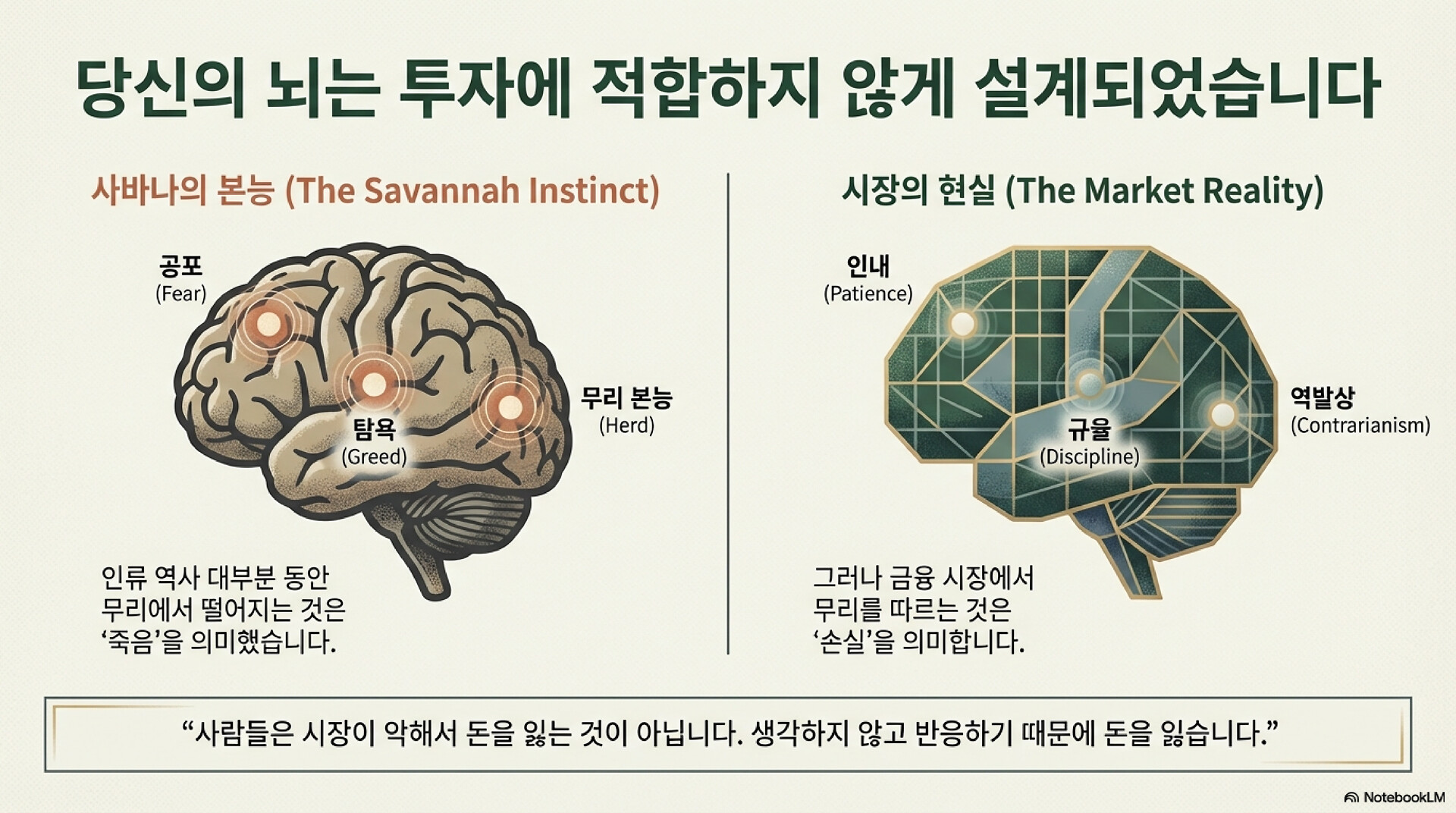 당신의 뇌는 투자에 적합하지 않게 설계되었습니다

사바나의 본능 (The Savannah Instinct)

공포
(Fear)

탐욕
(Greed)

무리 본능
(Herd)

인류 역사 대부분 동안 무리에서 떨어지는 것은 '죽음'을 의미했습니다.

시장의 현실 (The Market Reality)

인내
(Patience)

규율
(Discipline)

역발상
(Contrarianism)

그러나 금융 시장에서 무리를 따르는 것은 '손실'을 의미합니다.

"사람들은 시장이 악해서 돈을 잃는 것이 아닙니다. 생각하지 않고 반응하기 때문에 돈을 잃습니다."

NotebookLM